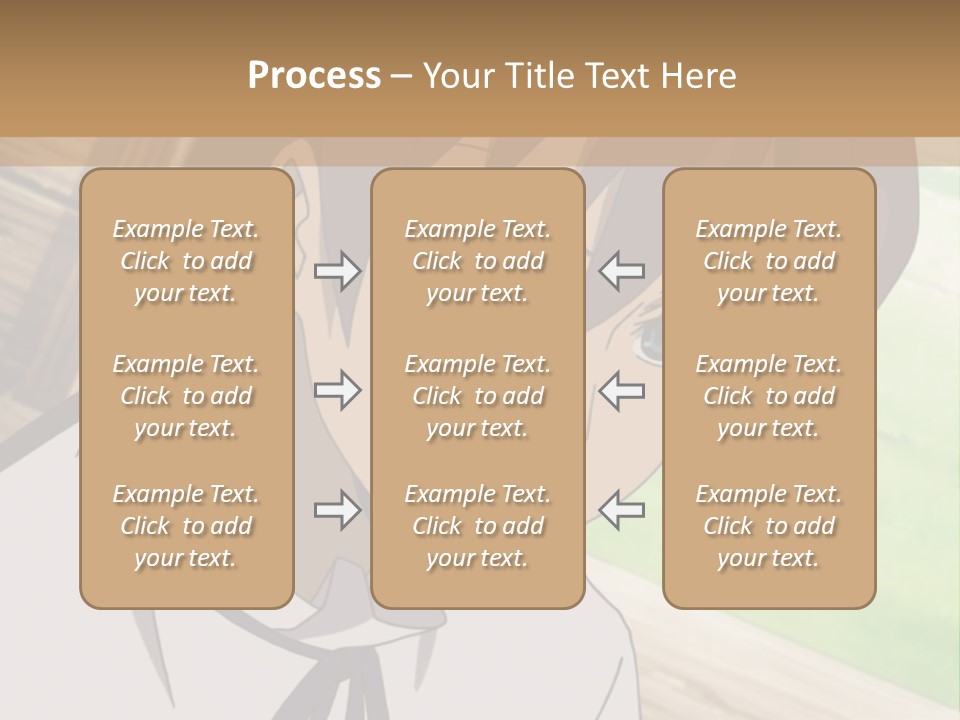 Process – Your Title Text Here

Example Text. Click to add your text.

Example Text. Click to add your text.

Example Text. Click to add your text.

Example Text. Click to add your text.

Example Text. Click to add your text.

Example Text. Click to add your text.

Example Text. Click to add your text.

Example Text. Click to add your text.

Example Text. Click to add your text.